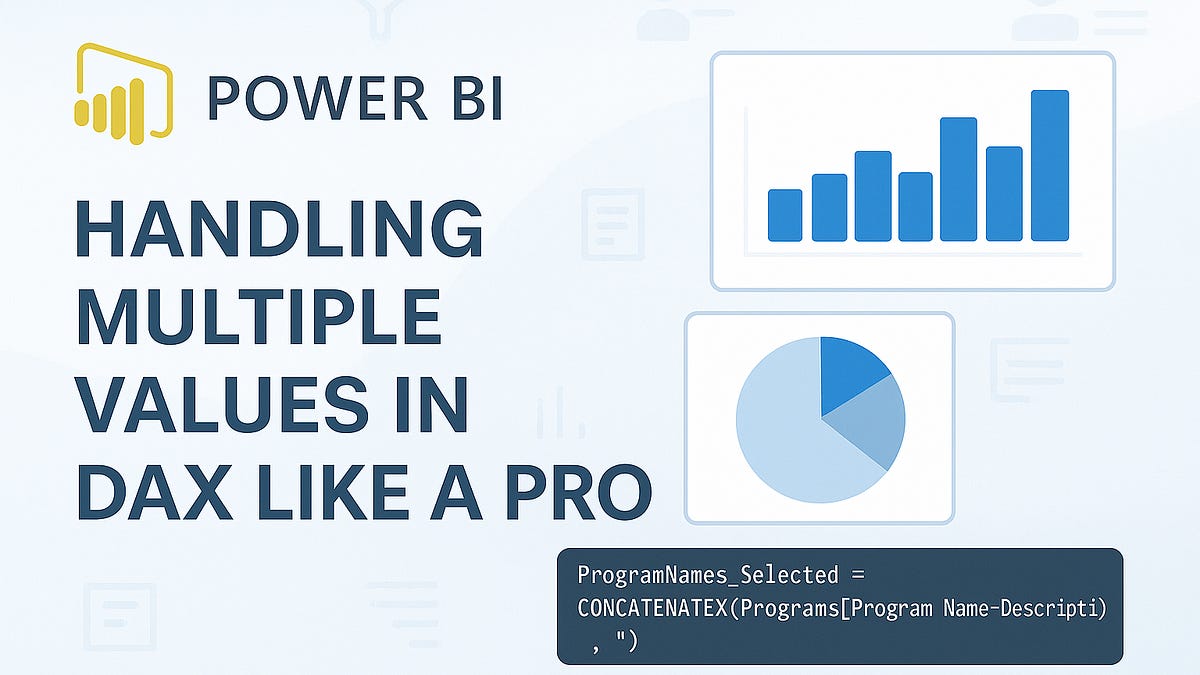 POWER BI

HANDLING MULTIPLE VALUES IN DAX LIKE A PRO

ProgramNames_Selected =
CONCATENATEX(Programs[Program Name-Descripti)
, ")